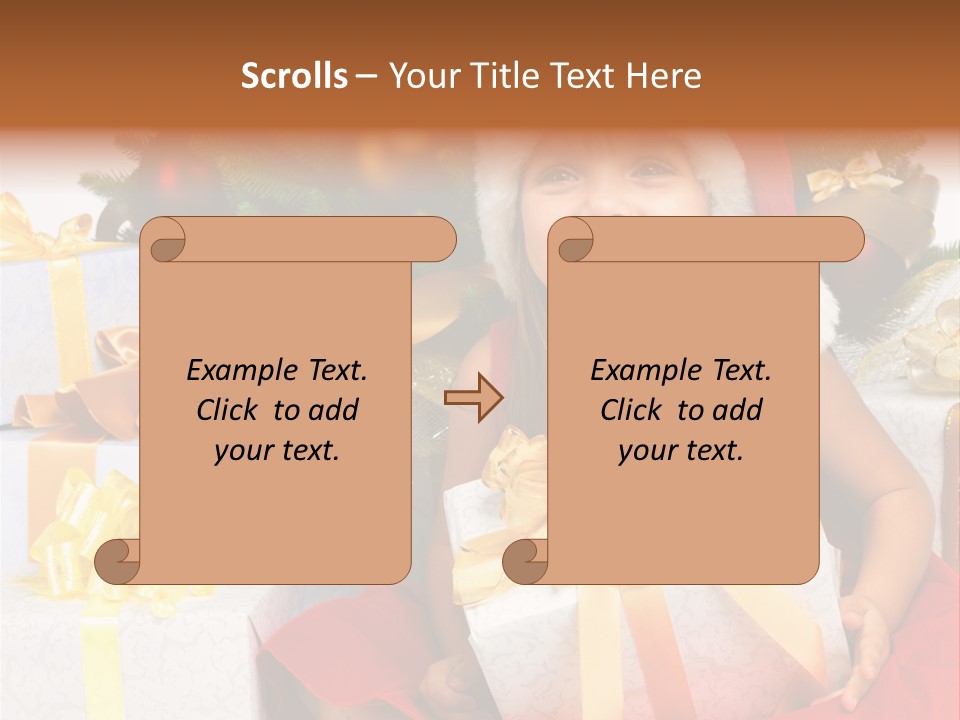 Scrolls – Your Title Text Here

Example Text.
Click to add
your text.

Example Text.
Click to add
your text.